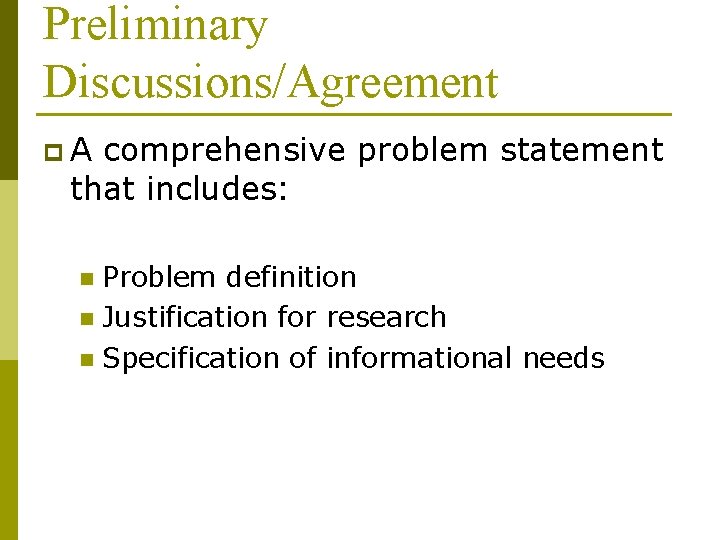 Preliminary Discussions/Agreement

A comprehensive problem statement that includes:

Problem definition
Justification for research
Specification of informational needs